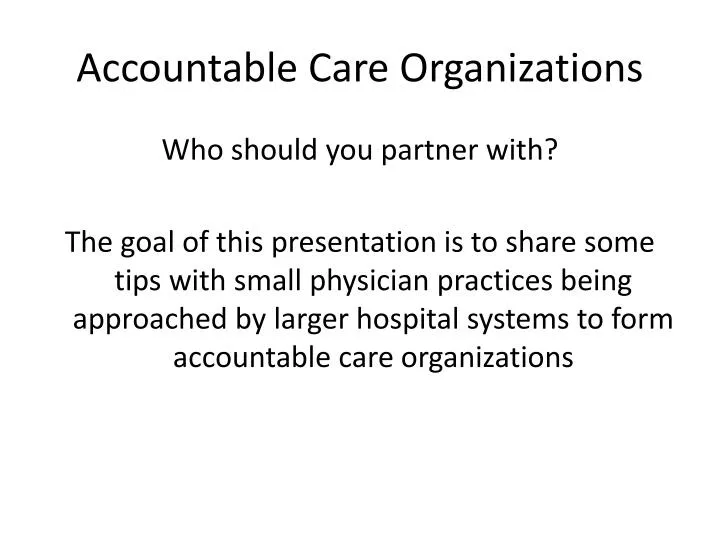 Accountable Care Organizations

Who should you partner with?

The goal of this presentation is to share some tips with small physician practices being approached by larger hospital systems to form accountable care organizations